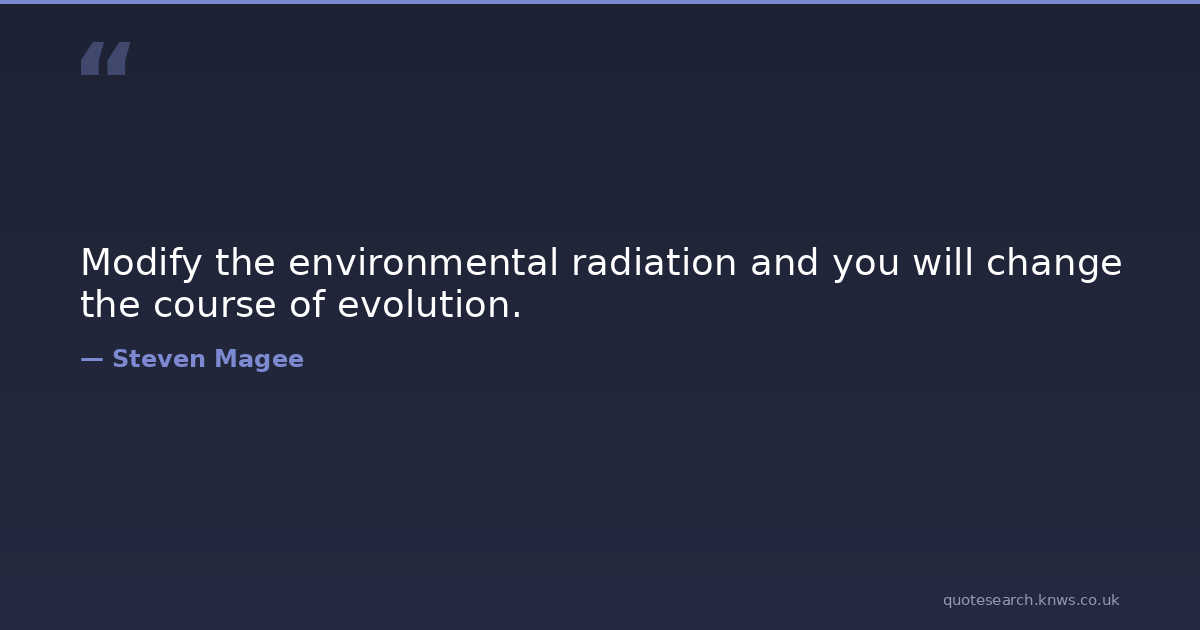 “

Modify the environmental radiation and you will change the course of evolution.

— Steven Magee

quotesearch.knws.co.uk